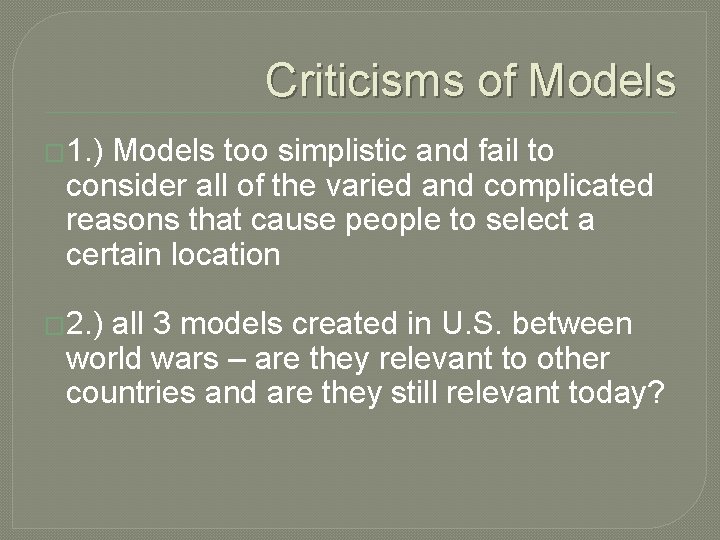 Criticisms of Models

1.) Models too simplistic and fail to consider all of the varied and complicated reasons that cause people to select a certain location

2.) all 3 models created in U.S. between world wars – are they relevant to other countries and are they still relevant today?